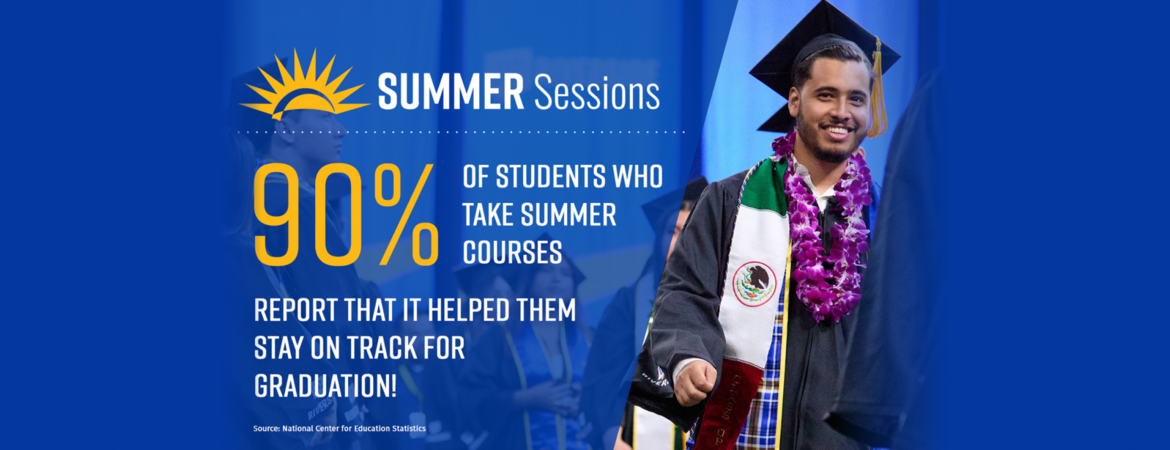 SUMMER Sessions

90% OF STUDENTS WHO TAKE SUMMER COURSES

REPORT THAT IT HELPED THEM STAY ON TRACK FOR GRADUATION!

Source: National Center for Education Statistics